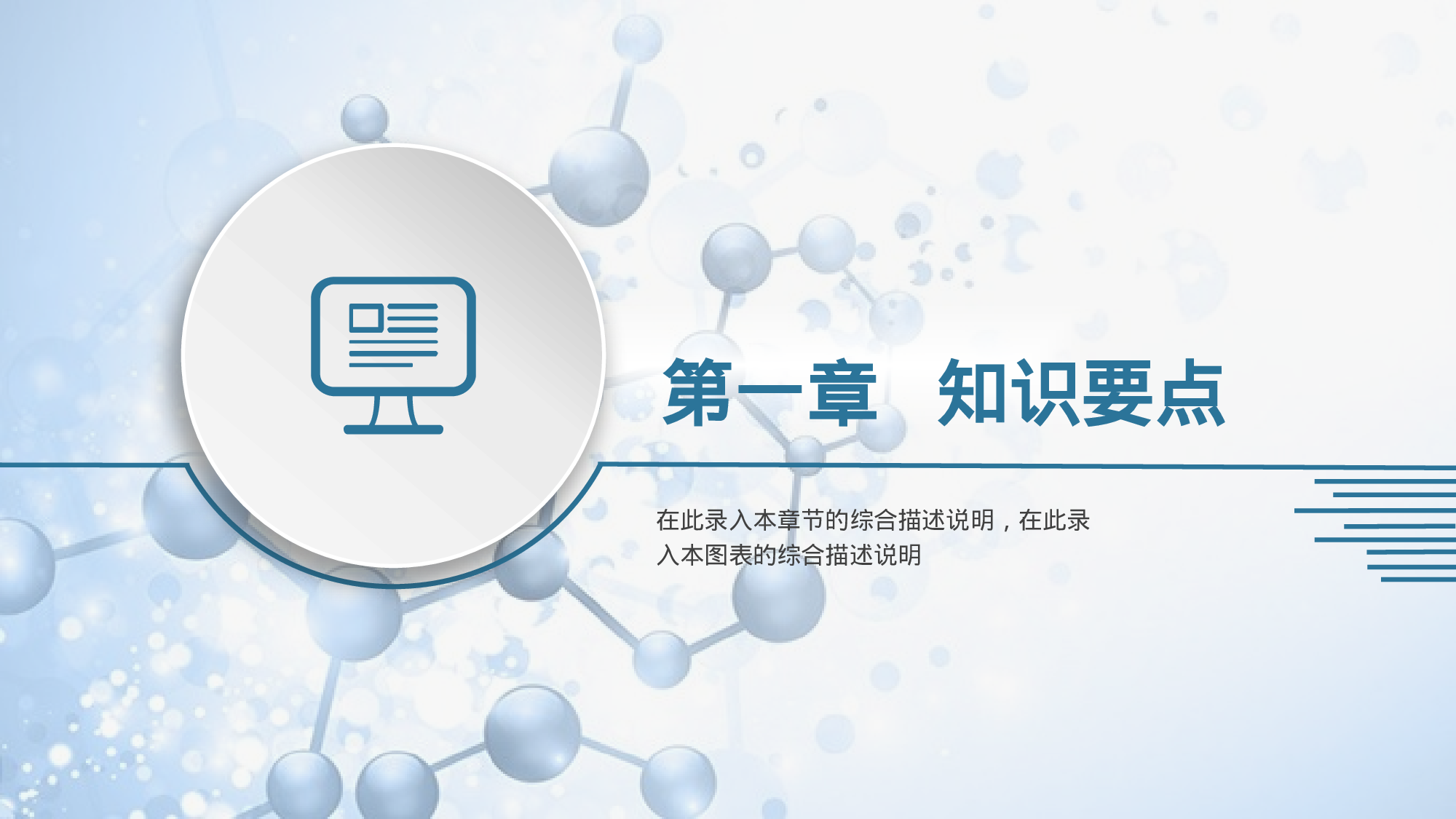 第一章　知识要点

在此录入本章节的综合描述说明，在此录入本图表的综合描述说明